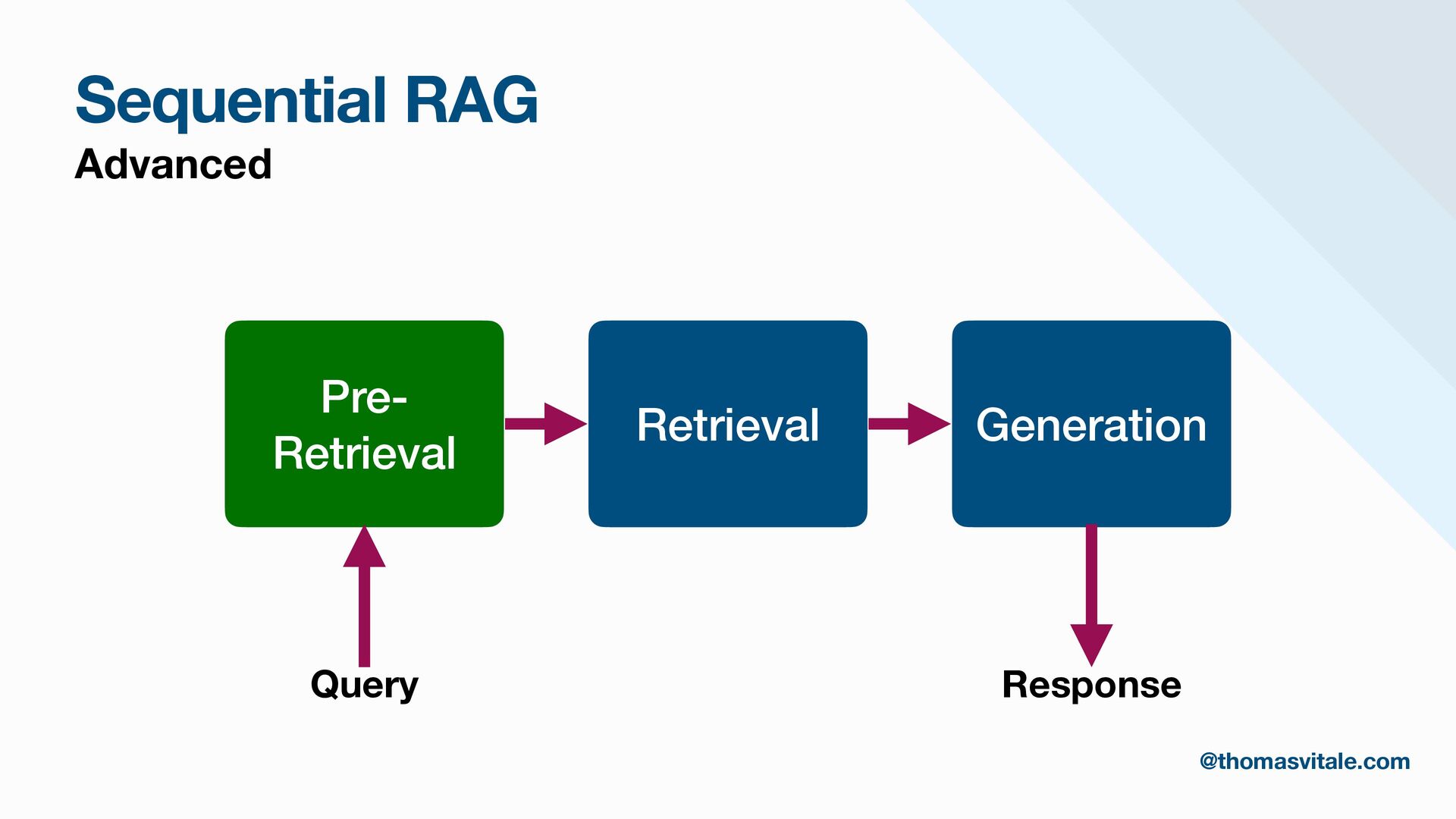 Sequential RAG
Advanced

Pre-Retrieval

Retrieval

Generation

Query

Response

@thomasvitale.com